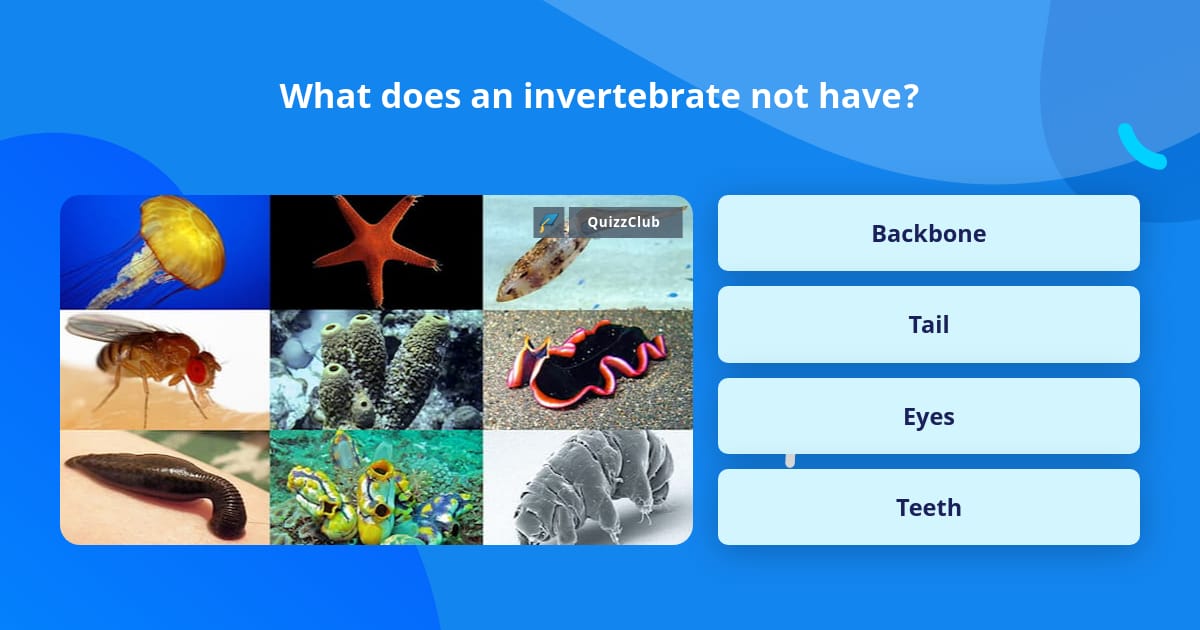 What does an invertebrate not have?

QuizzClub

Backbone

Tail

Eyes

Teeth